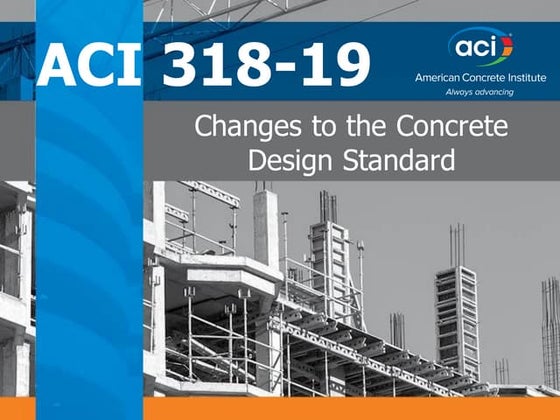 ACI 318-19

aci
American Concrete Institute
Always advancing

Changes to the Concrete Design Standard